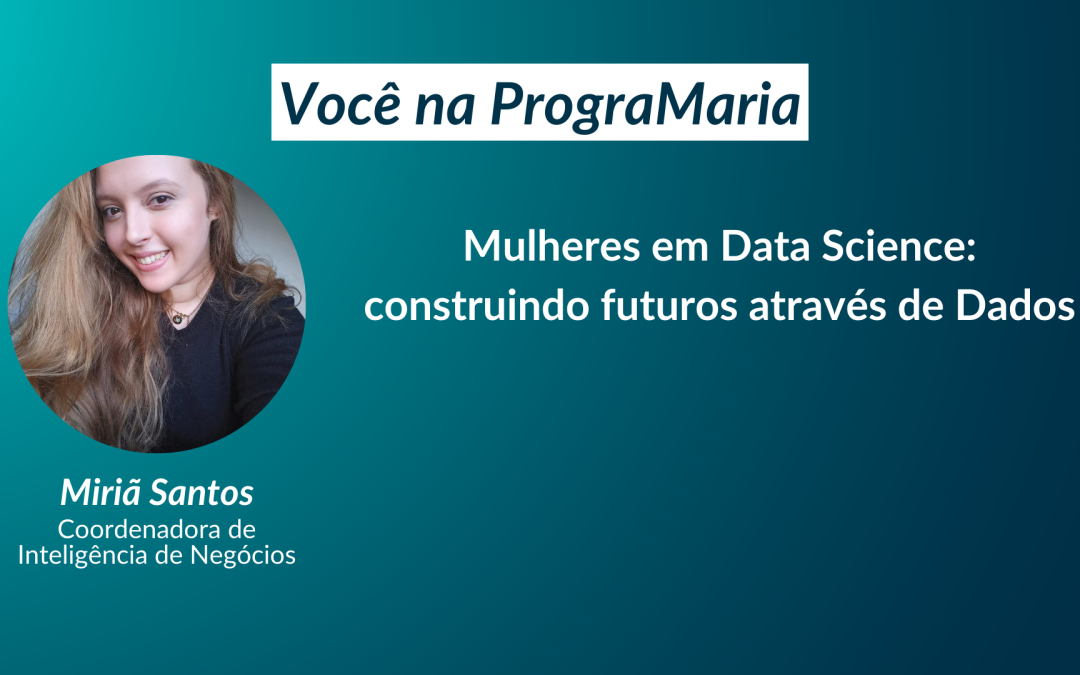 Você na PrograMaria

Mulheres em Data Science: construindo futuros através de Dados

Miriã Santos
Coordenadora de Inteligência de Negócios